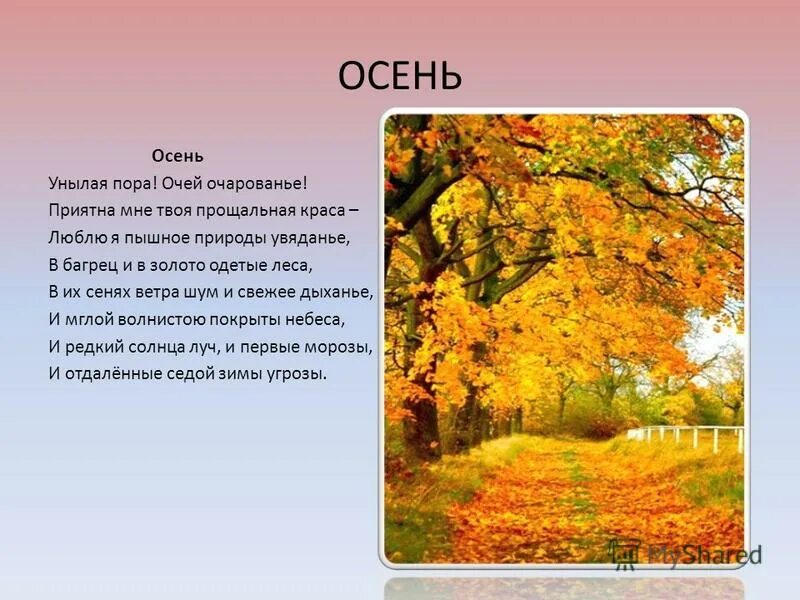 ОСЕНЬ

Осень
Унылая пора! Очей очарованье!
Приятна мне твоя прощальная краса –
Люблю я пышное природы увяданье,
В багрец и в золото одетые леса,
В их сенях ветра шум и свежее дыханье,
И мглой волнистою покрыты небеса,
И редкий солнца луч, и первые морозы,
И отдалённые седой зимы угрозы.

MyShared